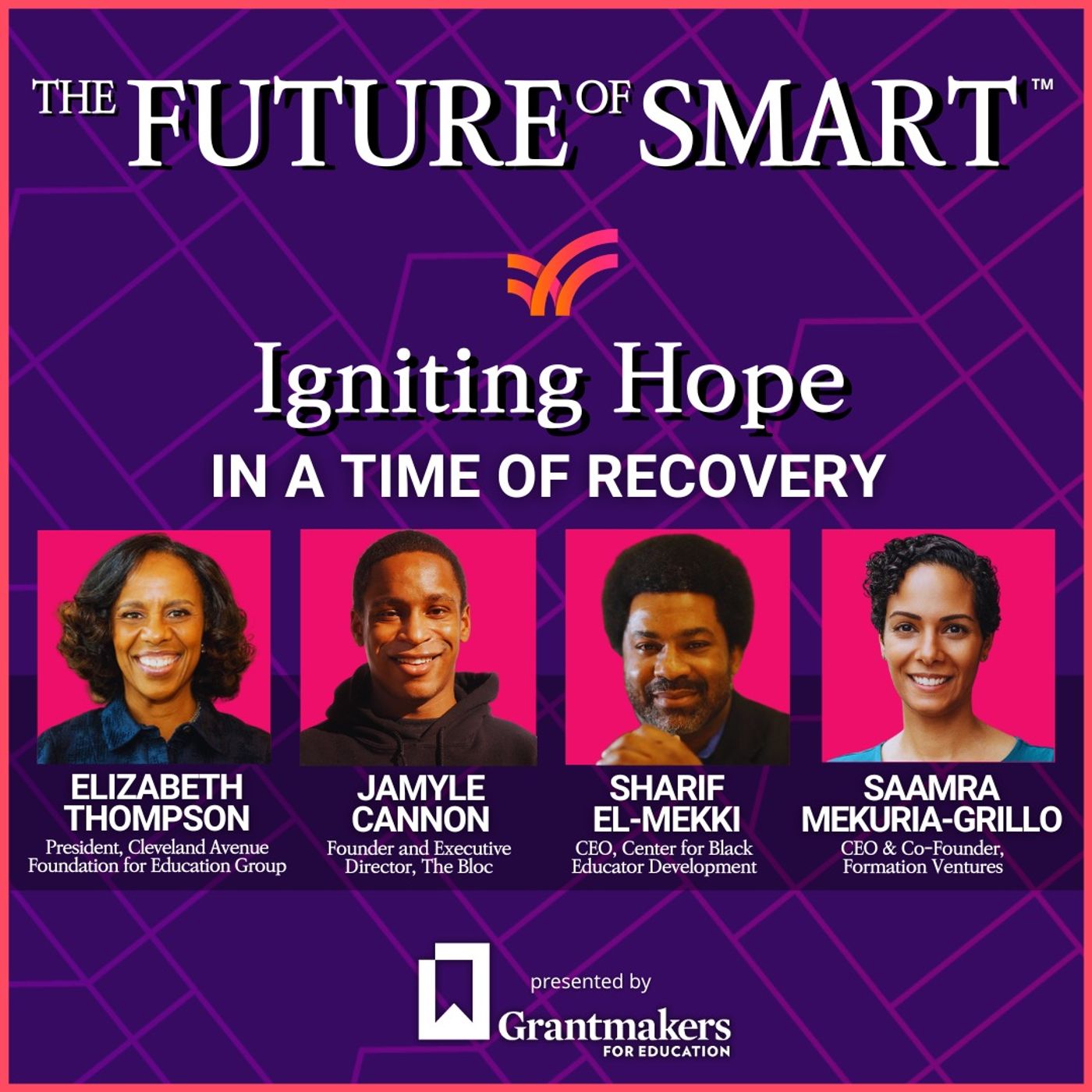 THE FUTURE OF SMART™

Igniting Hope
IN A TIME OF RECOVERY

ELIZABETH THOMPSON
President, Cleveland Avenue Foundation for Education Group

JAMYLE CANNON
Founder and Executive Director, The Bloc

SHARIF EL-MEKKI
CEO, Center for Black Educator Development

SAAMRA MEKURIA-GRILLO
CEO & Co-Founder, Formation Ventures

presented by
Grantmakers
FOR EDUCATION